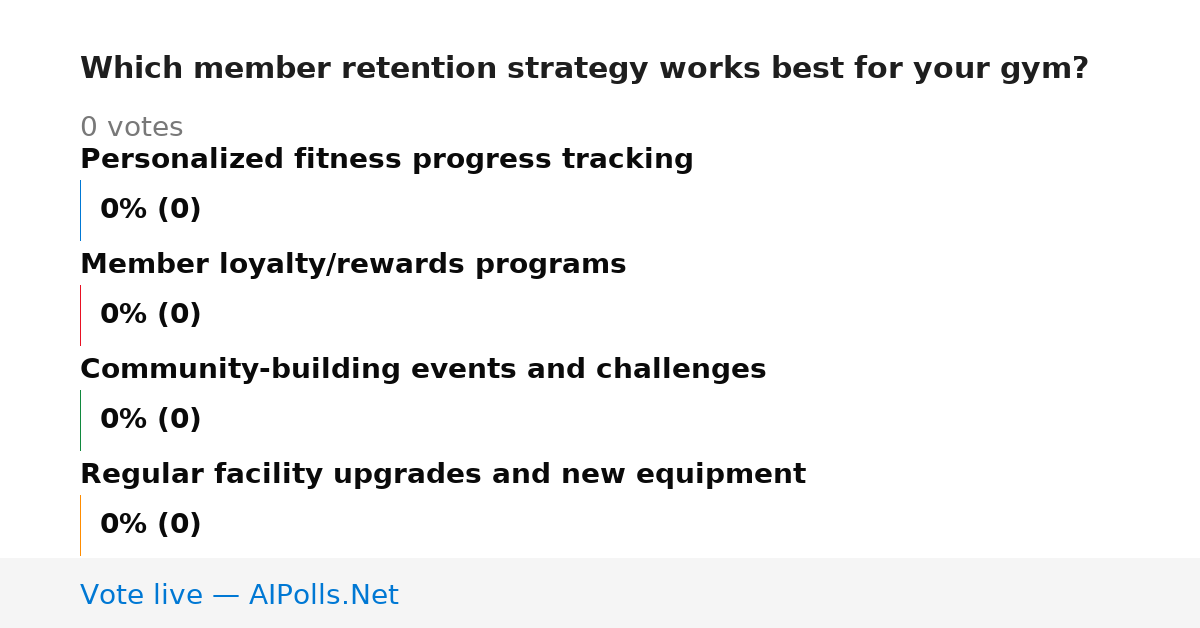 Which member retention strategy works best for your gym?

0 votes

Personalized fitness progress tracking

0% (0)

Member loyalty/rewards programs

0% (0)

Community-building events and challenges

0% (0)

Regular facility upgrades and new equipment

0% (0)

Vote live — AIPolls.Net